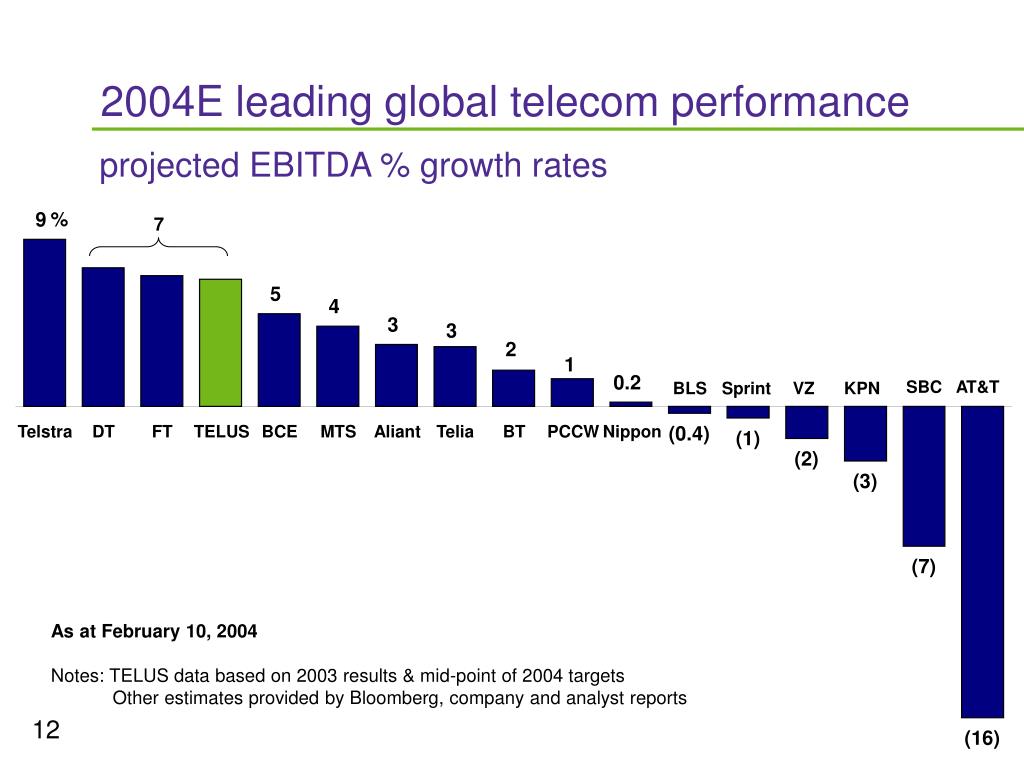 2004E leading global telecom performance

projected EBITDA % growth rates

9 %

7

5

4

3

3

2

1

0.2

BLS Sprint VZ KPN SBC AT&T

Telstra DT FT TELUS BCE MTS Aliant Telia BT PCCW Nippon

(0.4)

(1)

(2)

(3)

(7)

(16)

As at February 10, 2004

Notes: TELUS data based on 2003 results & mid-point of 2004 targets
Other estimates provided by Bloomberg, company and analyst reports

12